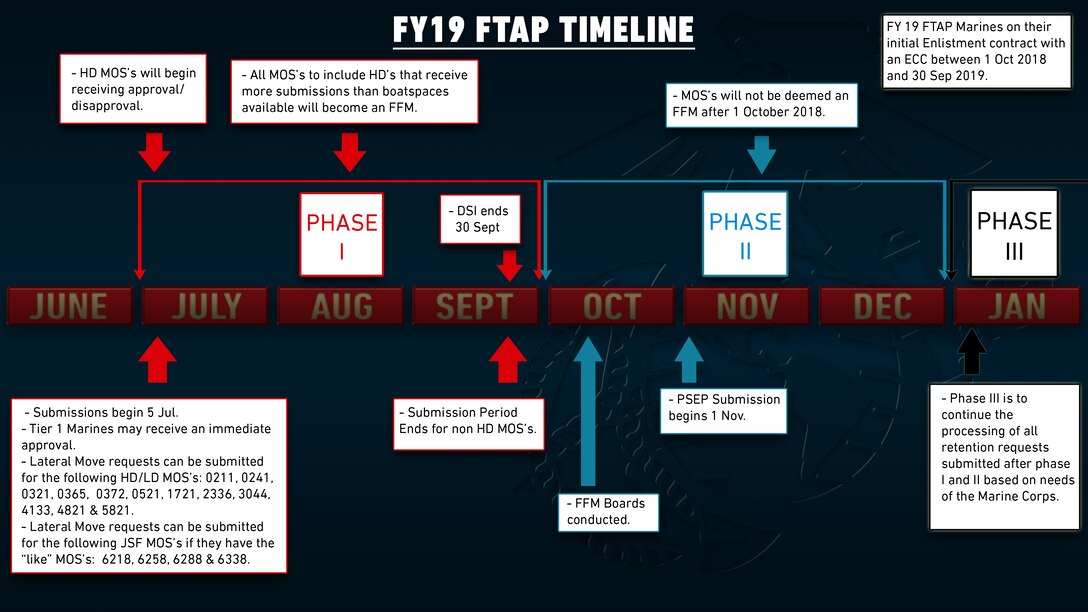 FY19 FTAP TIMELINE

FY 19 FTAP Marines on their initial Enlistment contract with an ECC between 1 Oct 2018 and 30 Sep 2019.

- HD MOS's will begin receiving approval/ disapproval.

- All MOS's to include HD's that receive more submissions than boatspaces available will become an FFM.

- MOS's will not be deemed an FFM after 1 October 2018.

PHASE I

- DSI ends 30 Sept

PHASE II

PHASE III

JUNE JULY AUG SEPT OCT NOV DEC JAN

- Submissions begin 5 Jul.
- Tier 1 Marines may receive an immediate approval.
- Lateral Move requests can be submitted for the following HD/LD MOS's: 0211, 0241, 0321, 0365, 0372, 0521, 1721, 2336, 3044, 4133, 4821 & 5821.
- Lateral Move requests can be submitted for the following JSF MOS's if they have the "like" MOS's: 6218, 6258, 6288 & 6338.

- Submission Period Ends for non HD MOS's.

- FFM Boards conducted.

- PSEP Submission begins 1 Nov.

- Phase III is to continue the processing of all retention requests submitted after phase I and II based on needs of the Marine Corps.